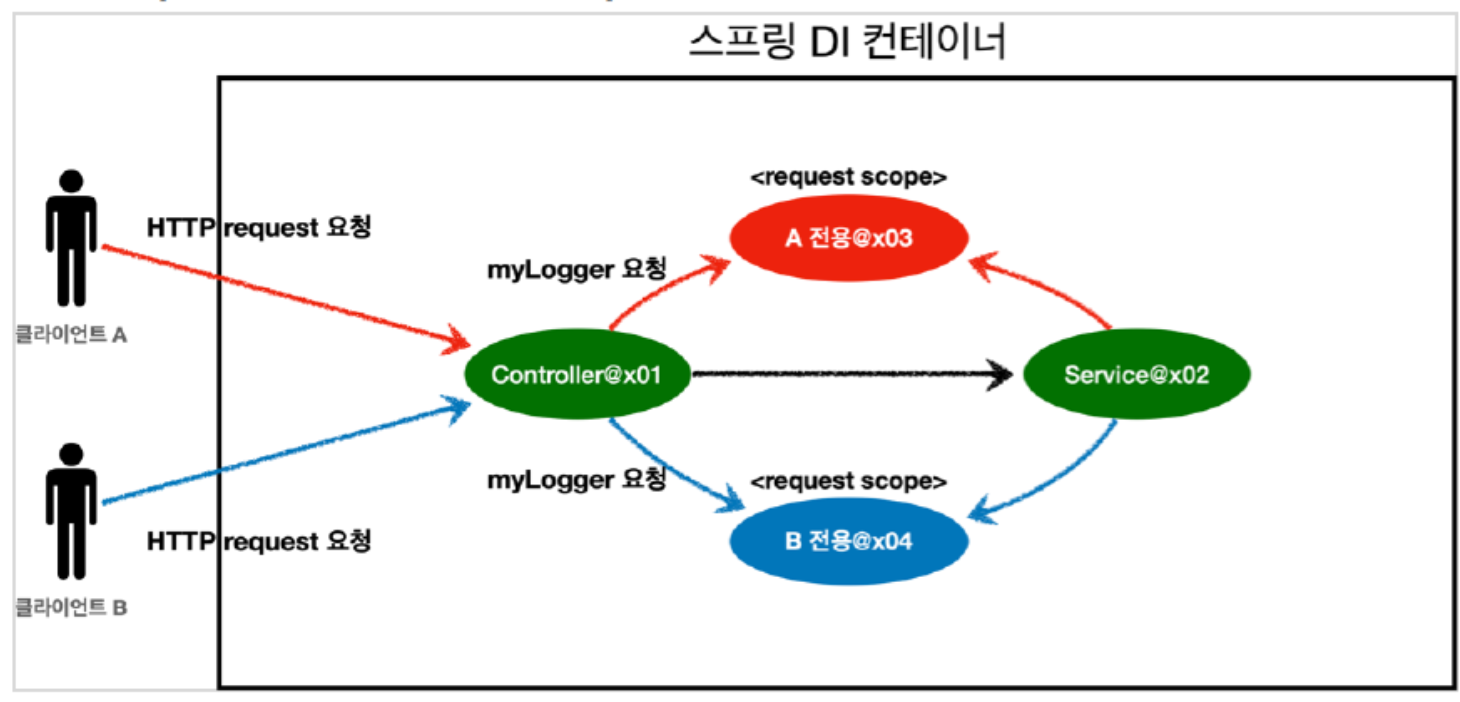 스프링 DI 컨테이너

<request scope>

A 전용@x03

HTTP request 요청

myLogger 요청

클라이언트 A

Controller@x01

Service@x02

myLogger 요청

<request scope>

B 전용@x04

HTTP request 요청

클라이언트 B